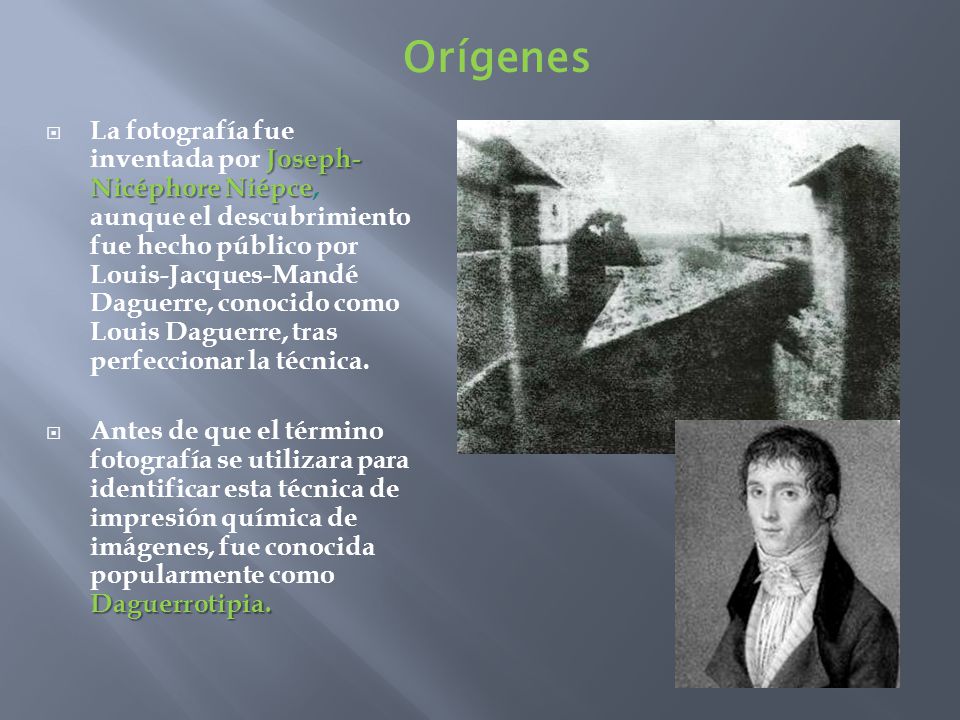 Orígenes

La fotografía fue inventada por Joseph-Nicéphore Niépce, aunque el descubrimiento fue hecho público por Louis-Jacques-Mandé Daguerre, conocido como Louis Daguerre, tras perfeccionar la técnica.

Antes de que el término fotografía se utilizara para identificar esta técnica de impresión química de imágenes, fue conocida popularmente como Daguerrotipia.